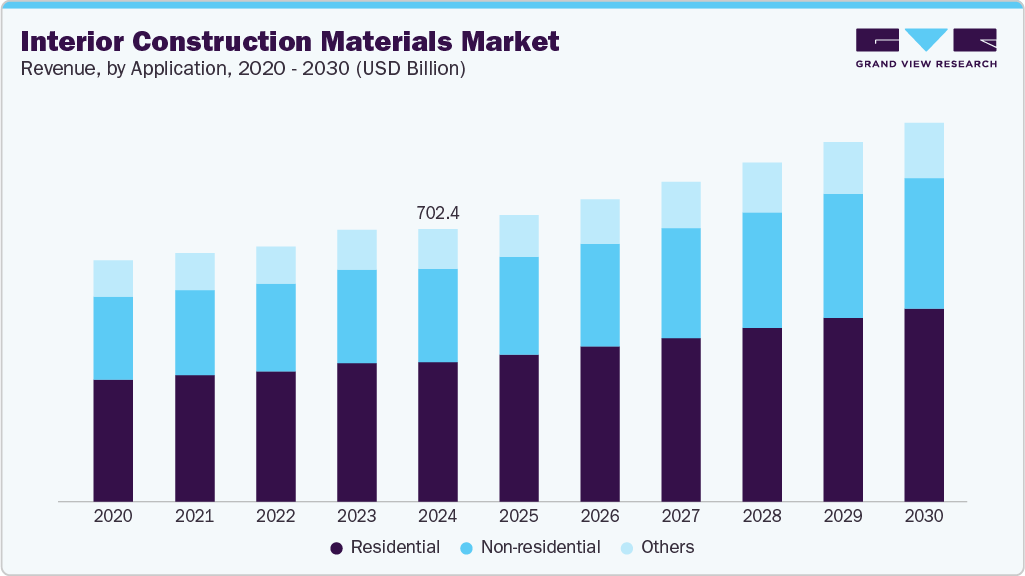 Interior Construction Materials Market
Revenue, by Application, 2020 - 2030 (USD Billion)

GRAND VIEW RESEARCH

702.4

2020 2021 2022 2023 2024 2025 2026 2027 2028 2029 2030

Residential Non-residential Others